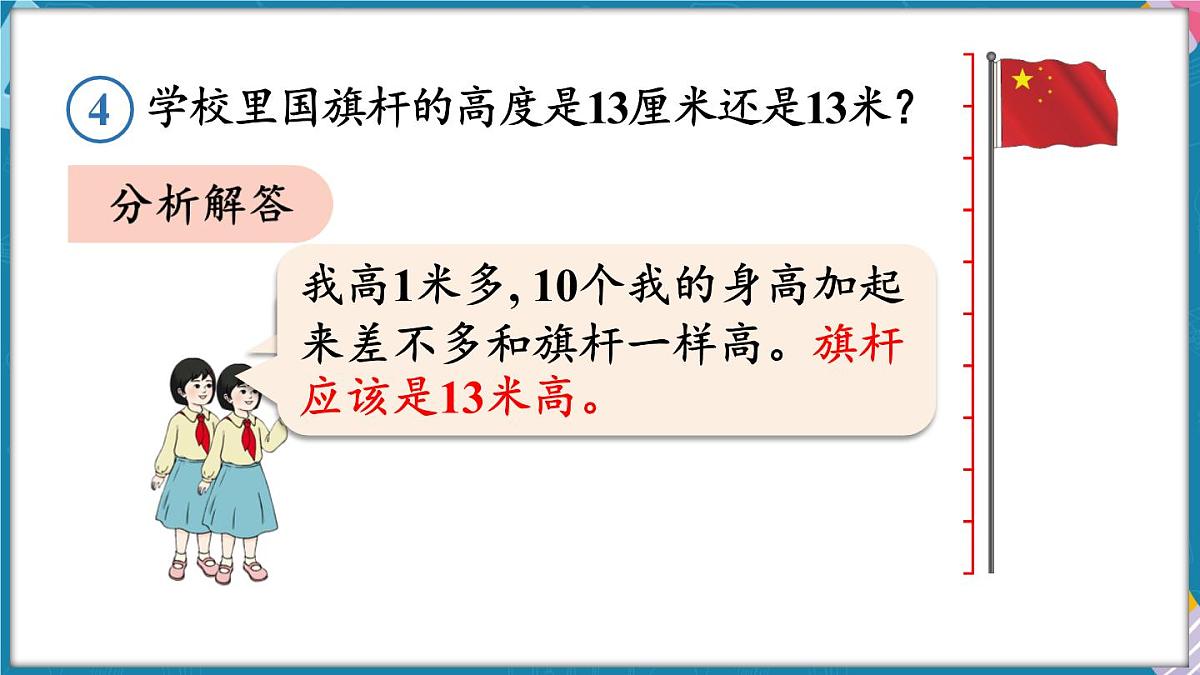 4 学校里国旗杆的高度是13厘米还是13米？

分析解答

我高1米多，10个我的身高加起来差不多和旗杆一样高。旗杆应该是13米高。